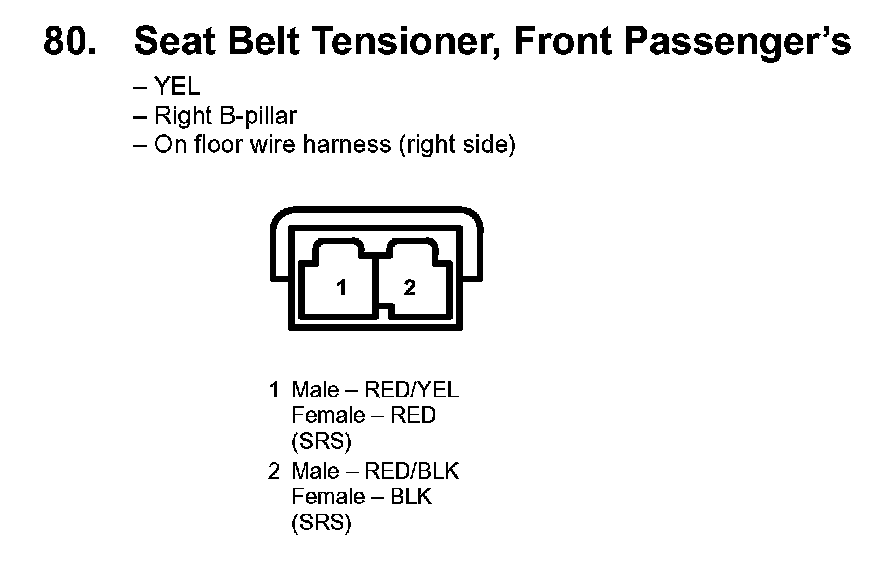 80. Seat Belt Tensioner, Front Passenger's

– YEL
– Right B-pillar
– On floor wire harness (right side)

1 2

1 Male – RED/YEL
Female – RED
(SRS)
2 Male – RED/BLK
Female – BLK
(SRS)